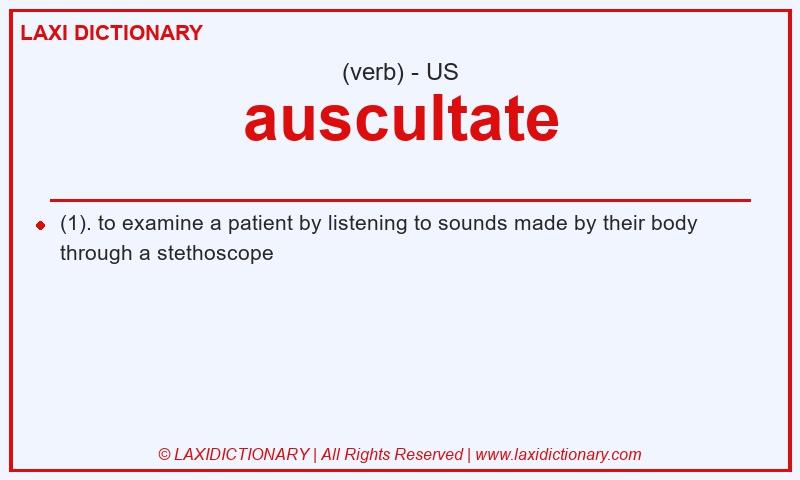 LAXI DICTIONARY

(verb) - US

auscultate

(1). to examine a patient by listening to sounds made by their body through a stethoscope

© LAXIDICTIONARY | All Rights Reserved | www.laxidictionary.com